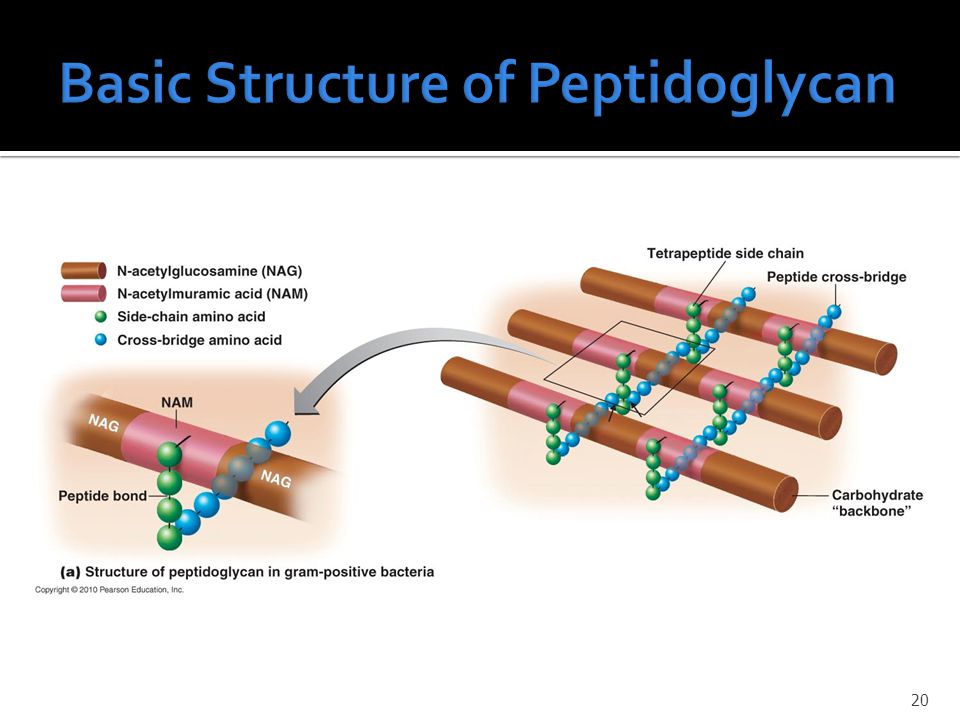 Basic Structure of Peptidoglycan

N-acetylglucosamine (NAG)
N-acetylmuramic acid (NAM)
Side-chain amino acid
Cross-bridge amino acid

Tetrapeptide side chain
Peptide cross-bridge

NAM
NAG
NAG
Peptide bond

Carbohydrate "backbone"

(a) Structure of peptidoglycan in gram-positive bacteria
Copyright © 2010 Pearson Education, Inc.

20